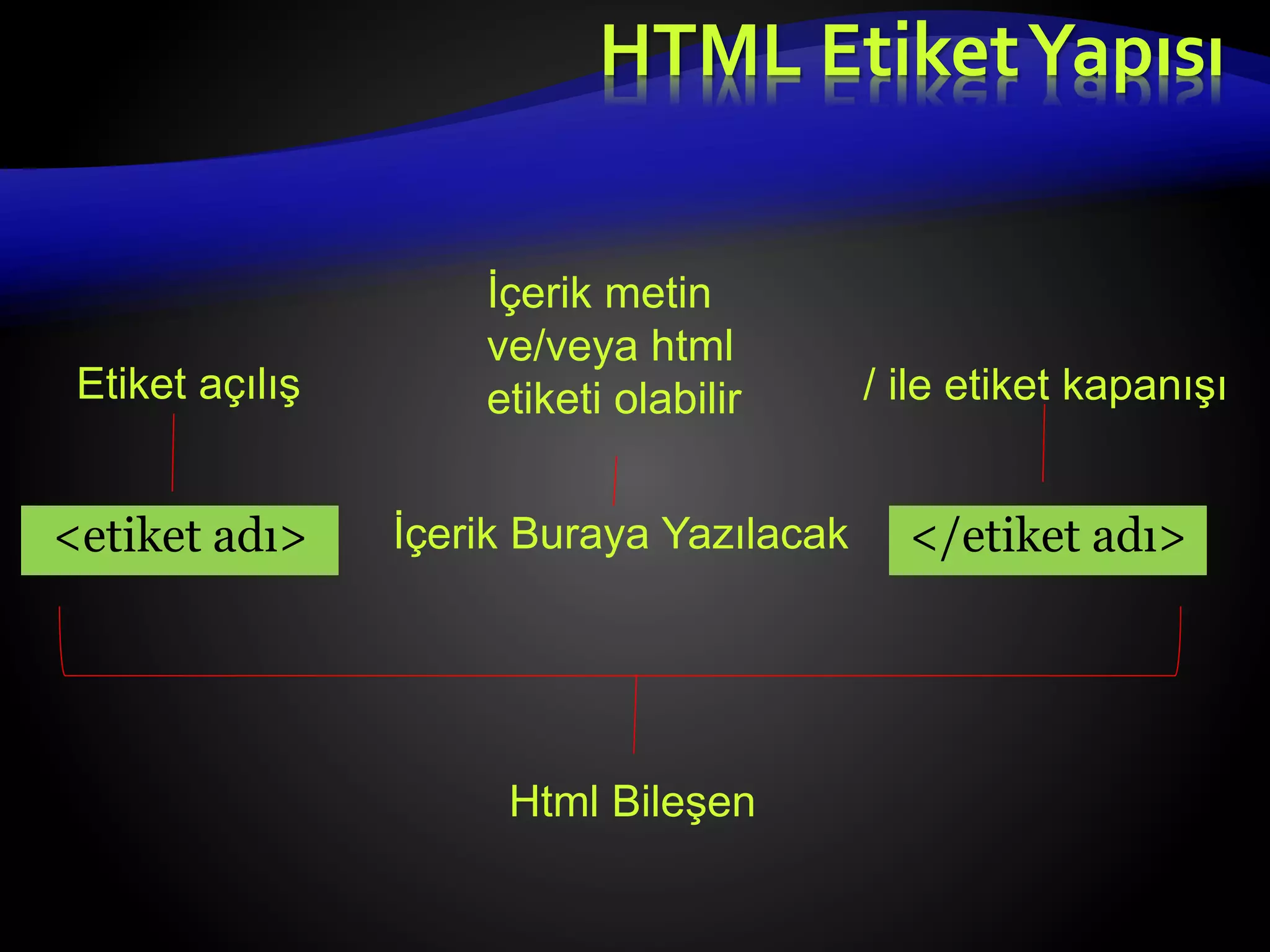 HTML Etiket Yapısı

Etiket açılış

İçerik metin ve/veya html etiketi olabilir

/ ile etiket kapanışı

<etiket adı>

İçerik Buraya Yazılacak

</etiket adı>

Html Bileşen